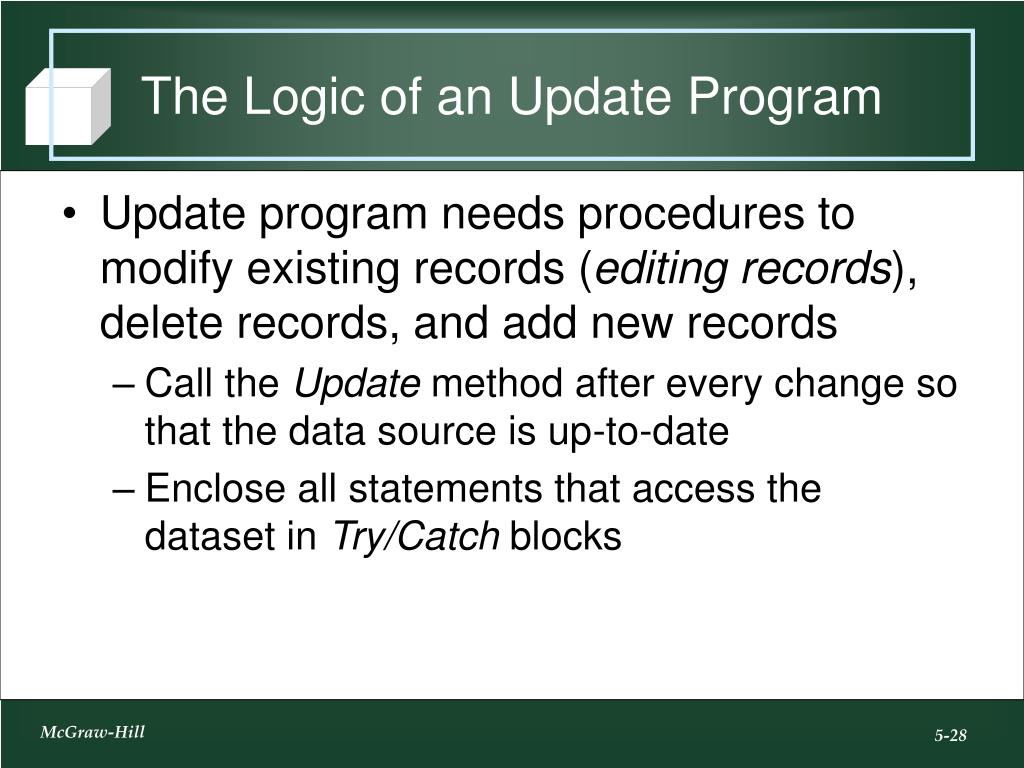 The Logic of an Update Program

• Update program needs procedures to modify existing records (editing records), delete records, and add new records

– Call the Update method after every change so that the data source is up-to-date

– Enclose all statements that access the dataset in Try/Catch blocks

McGraw-Hill

5-28